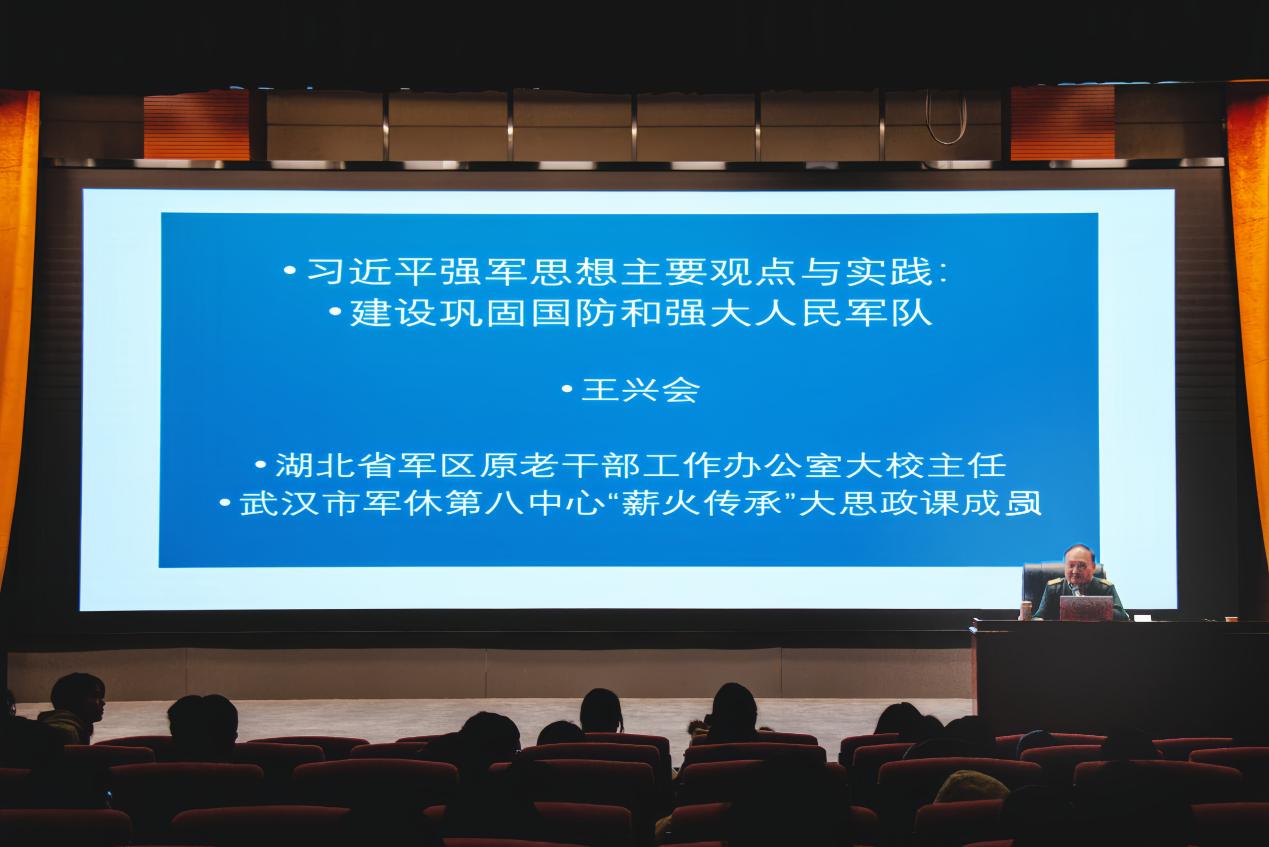 • 习近平强军思想主要观点与实践：
• 建设巩固国防和强大人民军队

• 王兴会

• 湖北省军区原老干部工作办公室大校主任
• 武汉市军休第八中心“薪火传承”大思政课成员